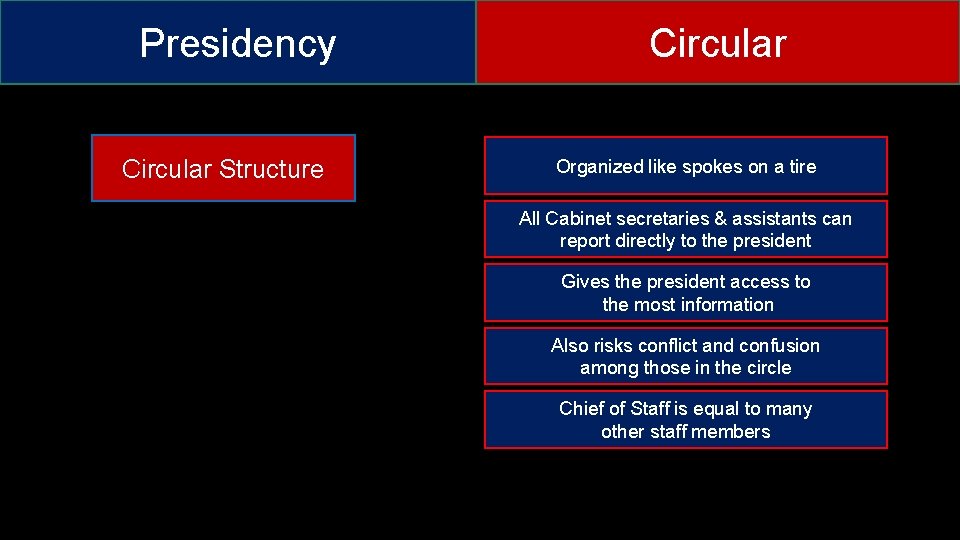 Presidency

Circular

Circular Structure

Organized like spokes on a tire

All Cabinet secretaries & assistants can report directly to the president

Gives the president access to the most information

Also risks conflict and confusion among those in the circle

Chief of Staff is equal to many other staff members